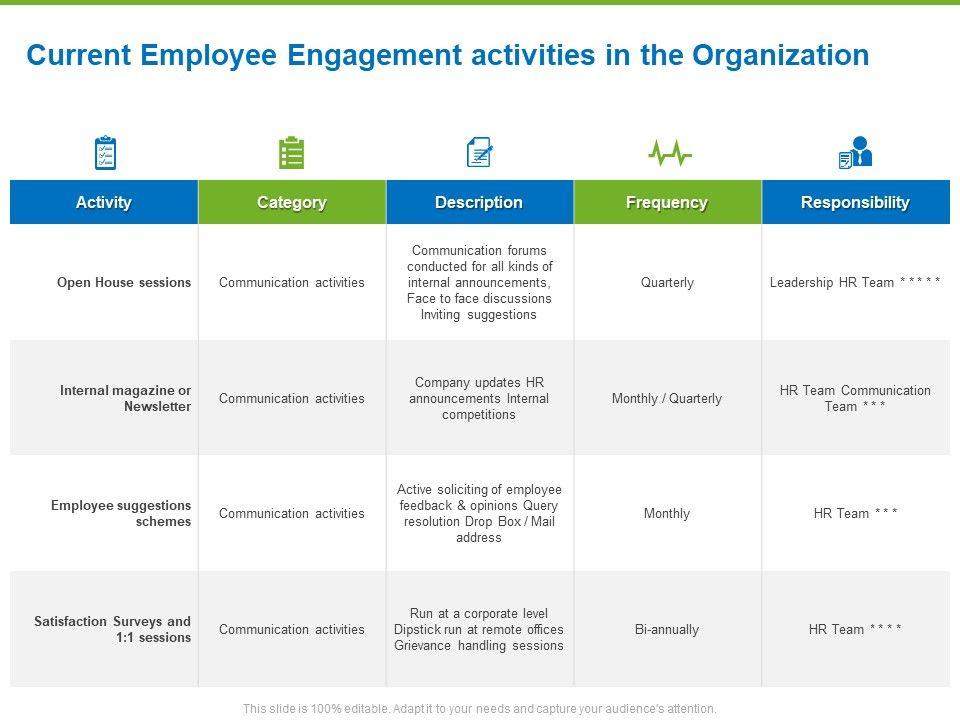 Current Employee Engagement activities in the Organization

| Activity | Category | Description | Frequency | Responsibility |
|---|---|---|---|---|
| Open House sessions | Communication activities | Communication forums conducted for all kinds of internal announcements, Face to face discussions Inviting suggestions | Quarterly | Leadership HR Team * * * * * |
| Internal magazine or Newsletter | Communication activities | Company updates HR announcements Internal competitions | Monthly / Quarterly | HR Team Communication Team * * * |
| Employee suggestions schemes | Communication activities | Active soliciting of employee feedback & opinions Query resolution Drop Box / Mail address | Monthly | HR Team * * * |
| Satisfaction Surveys and 1:1 sessions | Communication activities | Run at a corporate level Dipstick run at remote offices Grievance handling sessions | Bi-annually | HR Team * * * * |

This slide is 100% editable. Adapt it to your needs and capture your audience's attention.